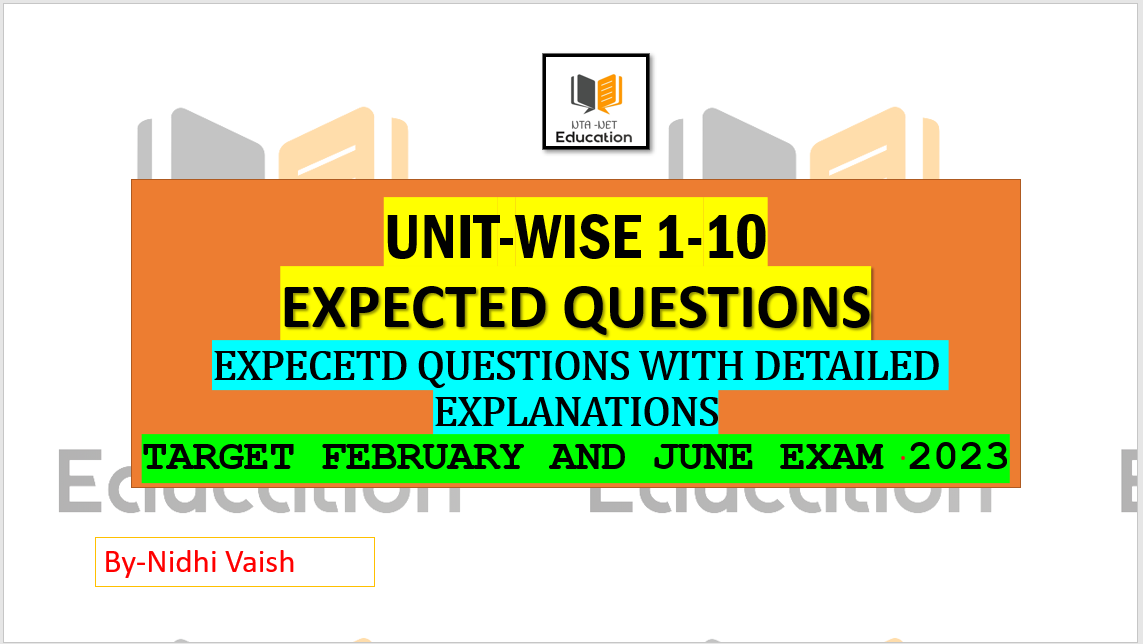 NTA-NET
Education

UNIT-WISE 1-10
EXPECTED QUESTIONS
EXPECETD QUESTIONS WITH DETAILED EXPLANATIONS
TARGET FEBRUARY AND JUNE EXAM 2023

Education Education

By-Nidhi Vaish